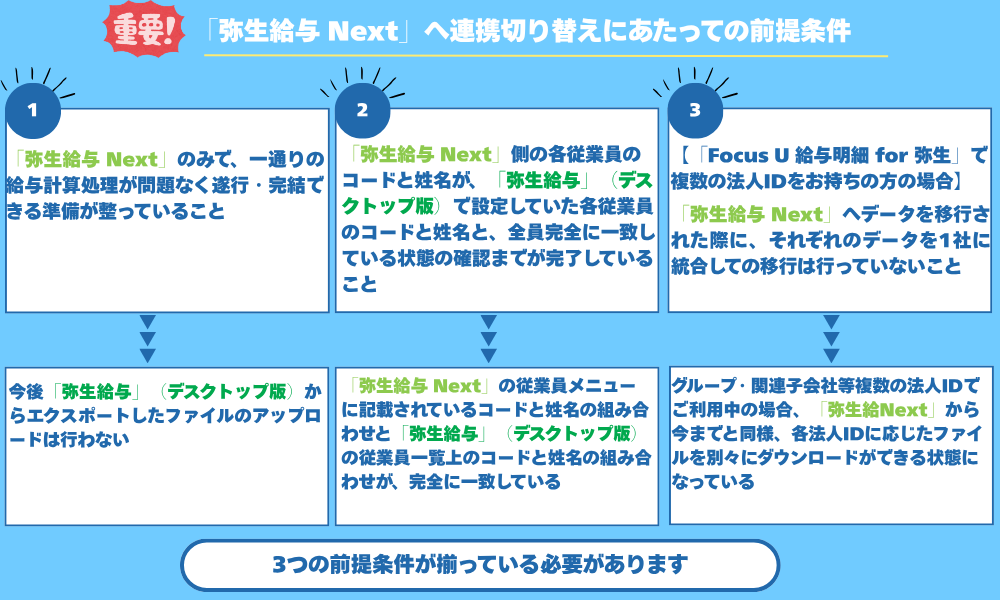 重要!

「弥生給与 Next」へ連携切り替えにあたっての前提条件

1

「弥生給与 Next」のみで、一通りの給与計算処理が問題なく遂行・完結できる準備が整っていること

今後「弥生給与」（デスクトップ版）からエクスポートしたファイルのアップロードは行わない

2

「弥生給与 Next」側の各従業員のコードと姓名が、「弥生給与」（デスクトップ版）で設定していた各従業員のコードと姓名と、全員完全に一致している状態の確認までが完了していること

「弥生給与 Next」の従業員メニューに記載されているコードと姓名の組み合わせと「弥生給与」（デスクトップ版）の従業員一覧上のコードと姓名の組み合わせが、完全に一致している

3

【「Focus U 給与明細 for 弥生」で複数の法人IDをお持ちの方の場合】

「弥生給与 Next」へデータを移行された際に、それぞれのデータを1社に統合しての移行は行っていないこと

グループ・関連子会社等複数の法人IDでご利用中の場合、「弥生給Next」から今までと同様、各法人IDに応じたファイルを別々にダウンロードができる状態になっている

3つの前提条件が揃っている必要があります